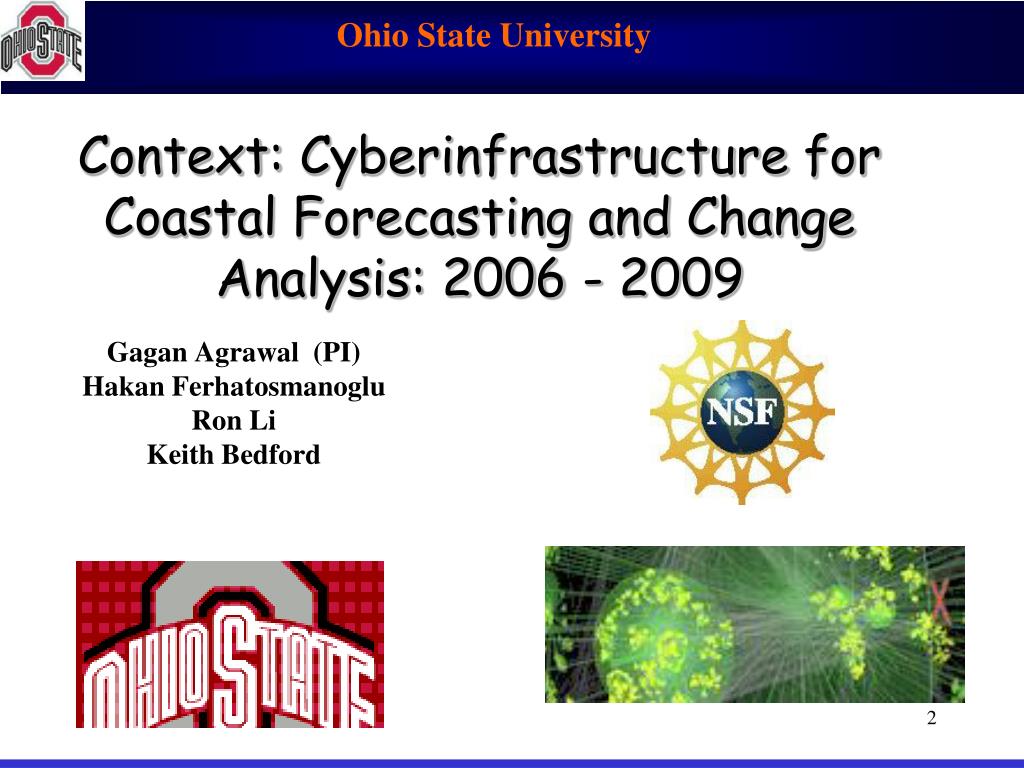 OHIO STATE

Ohio State University

Context: Cyberinfrastructure for Coastal Forecasting and Change Analysis: 2006 - 2009

Gagan Agrawal (PI)
Hakan Ferhatosmanoglu
Ron Li
Keith Bedford

NSF

OHIO STATE

2